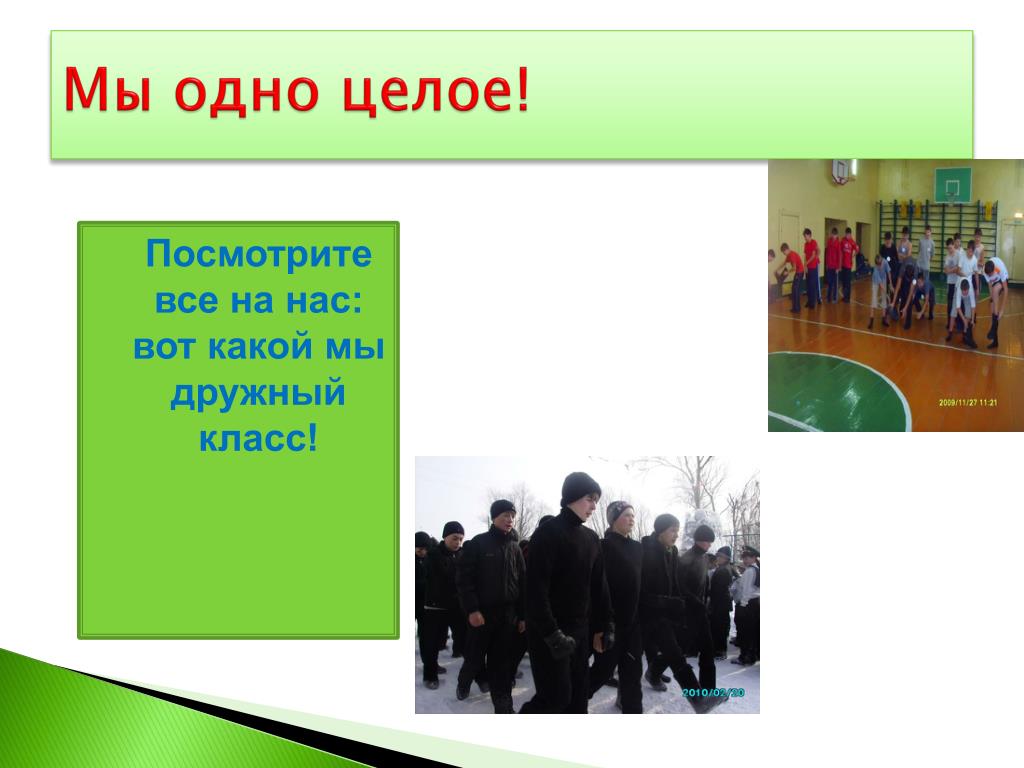 Мы одно целое!

Посмотрите все на нас: вот какой мы дружный класс!

2009/11/27 11:21

2010/02/20